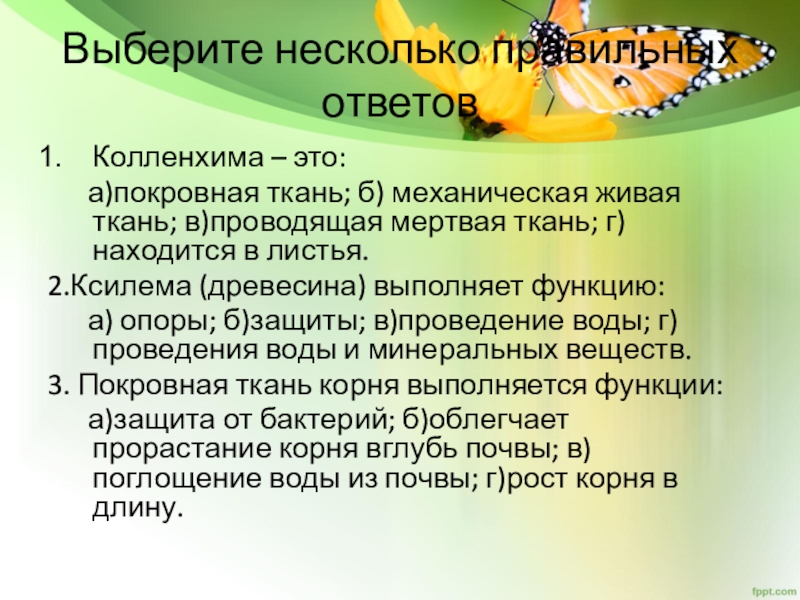 Выберите несколько правильных ответов

1. Колленхима – это:

а)покровная ткань; б) механическая живая ткань; в)проводящая мертвая ткань; г) находится в листья.

2.Ксилема (древесина) выполняет функцию:

а) опоры; б)защиты; в)проведение воды; г) проведения воды и минеральных веществ.

3. Покровная ткань корня выполняется функции:

а)защита от бактерий; б)облегчает прорастание корня вглубь почвы; в) поглощение воды из почвы; г)рост корня в длину.

fppt.com